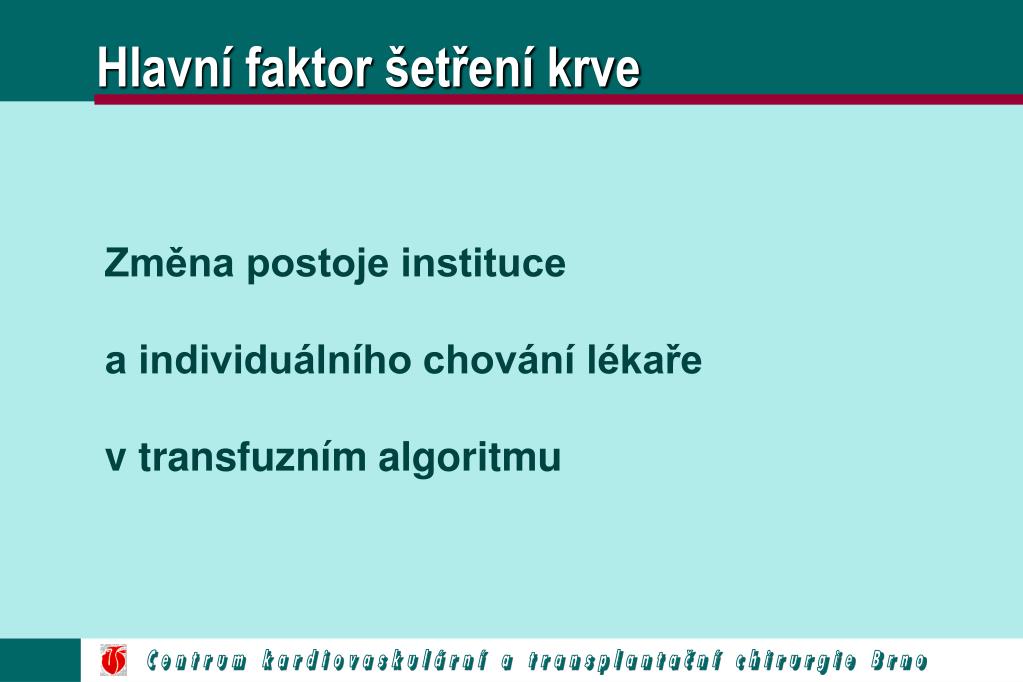 Hlavní faktor šetření krve

Změna postoje instituce

a individuálního chování lékaře

v transfuzním algoritmu

Centrum kardiovaskulární a transplantační chirurgie Brno